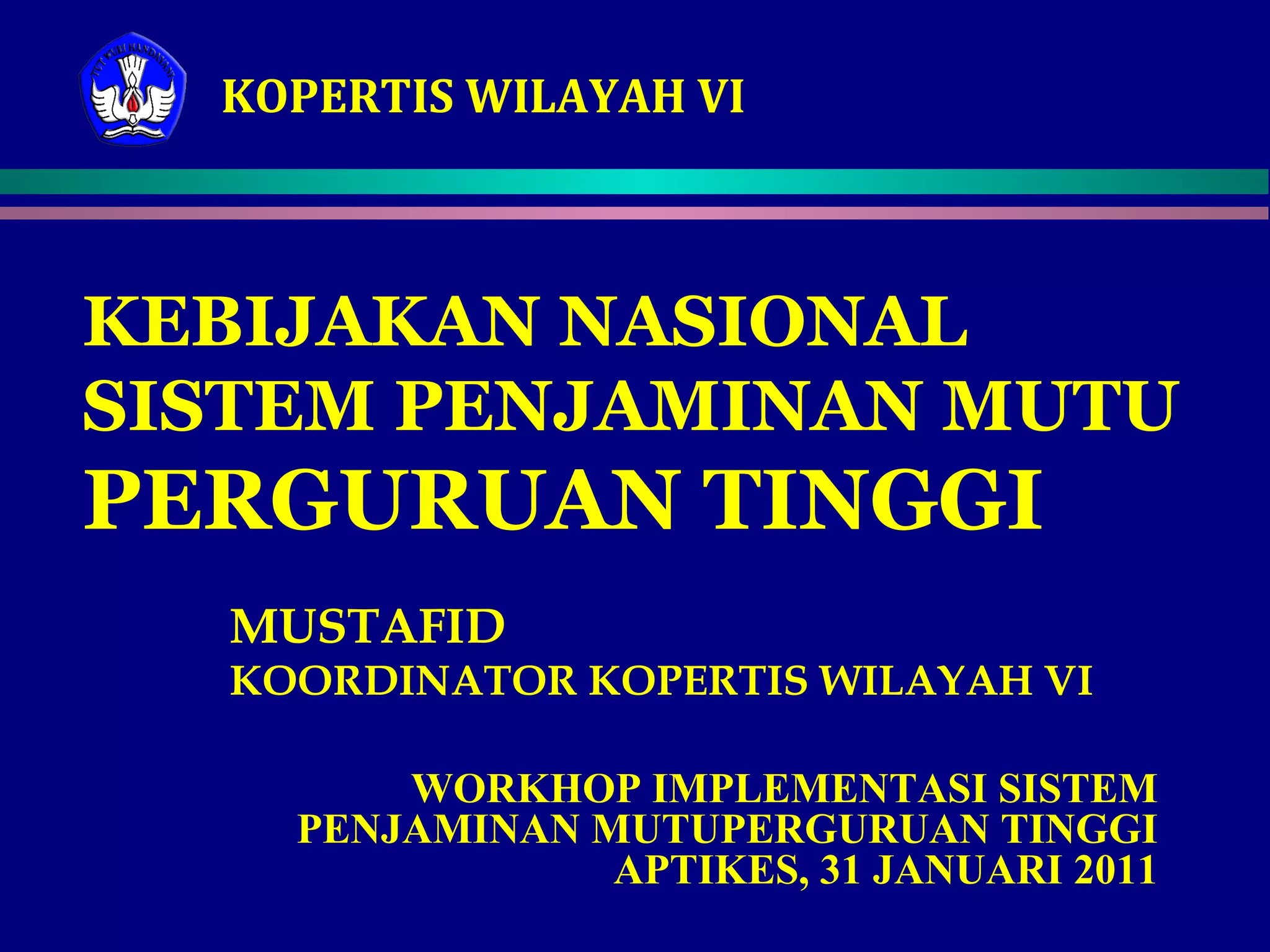 TUT WURI HANDAYANI

KOPERTIS WILAYAH VI

KEBIJAKAN NASIONAL SISTEM PENJAMINAN MUTU PERGURUAN TINGGI

MUSTAFID
KOORDINATOR KOPERTIS WILAYAH VI

WORKHOP IMPLEMENTASI SISTEM PENJAMINAN MUTUPERGURUAN TINGGI
APTIKES, 31 JANUARI 2011